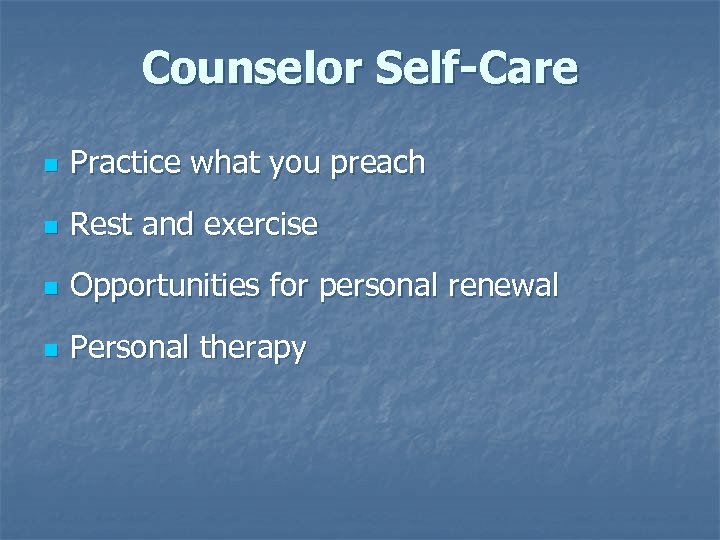 Counselor Self-Care

- Practice what you preach
- Rest and exercise
- Opportunities for personal renewal
- Personal therapy